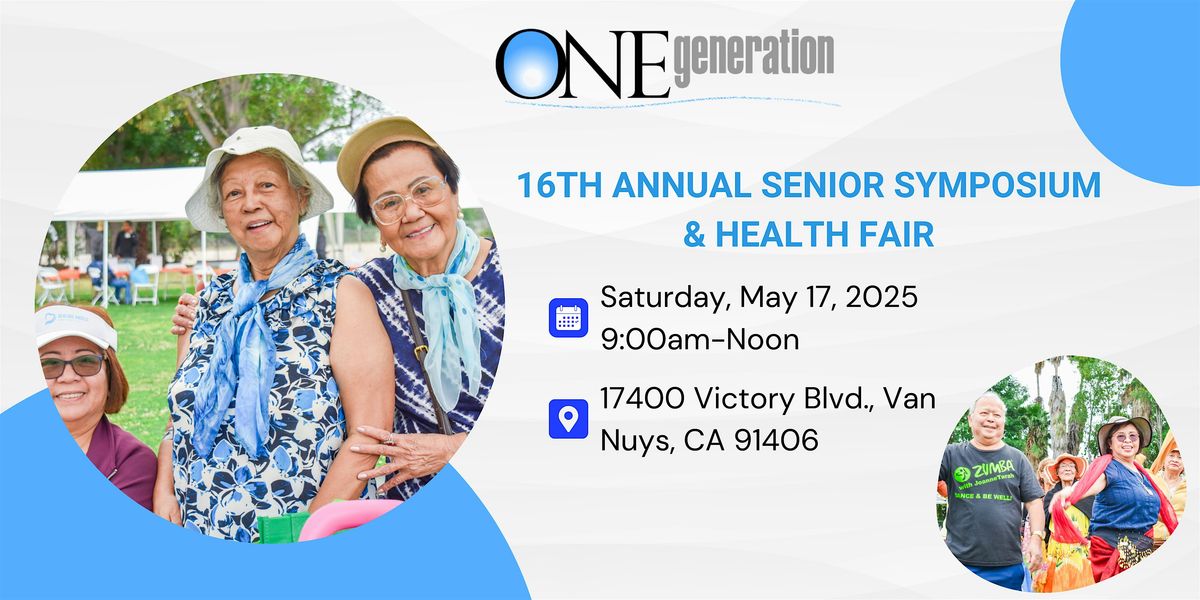 ONE generation

16TH ANNUAL SENIOR SYMPOSIUM & HEALTH FAIR

Saturday, May 17, 2025
9:00am-Noon

17400 Victory Blvd., Van Nuys, CA 91406

ZUMBA with JoanneTarsh
DANCE & BE WELL!